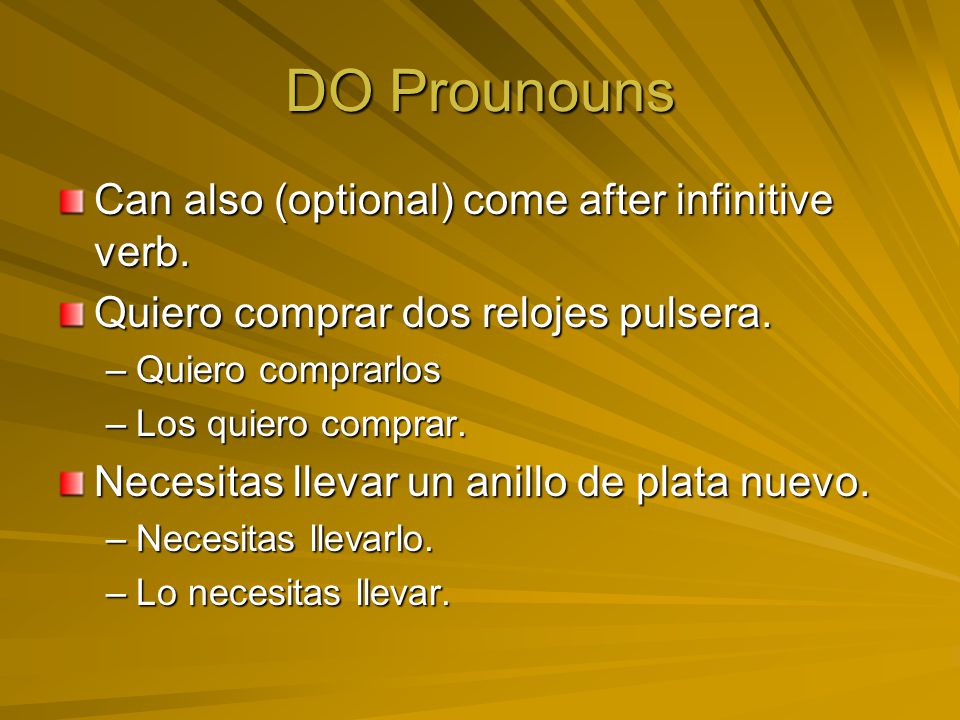 DO Prounouns

Can also (optional) come after infinitive verb.

Quiero comprar dos relojes pulsera.

– Quiero comprarlos

– Los quiero comprar.

Necesitas llevar un anillo de plata nuevo.

– Necesitas llevarlo.

– Lo necesitas llevar.